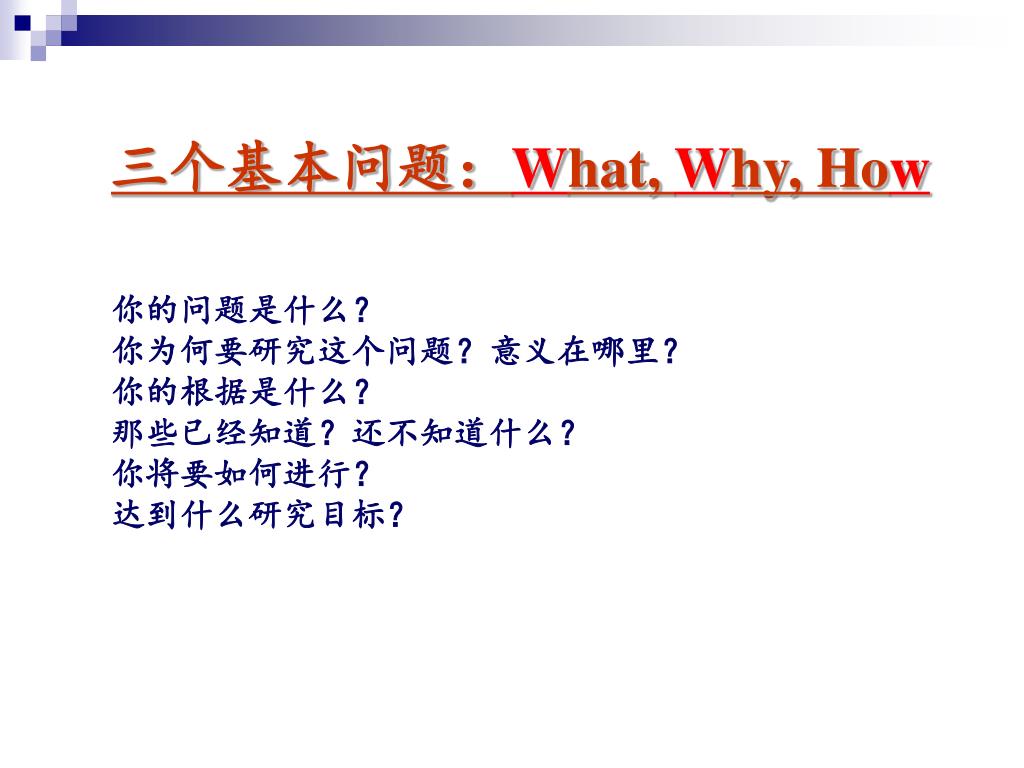 三个基本问题：What, Why, How

你的问题是什么？
你为何要研究这个问题？意义在哪里？
你的根据是什么？
那些已经知道？还不知道什么？
你将要如何进行？
达到什么研究目标？